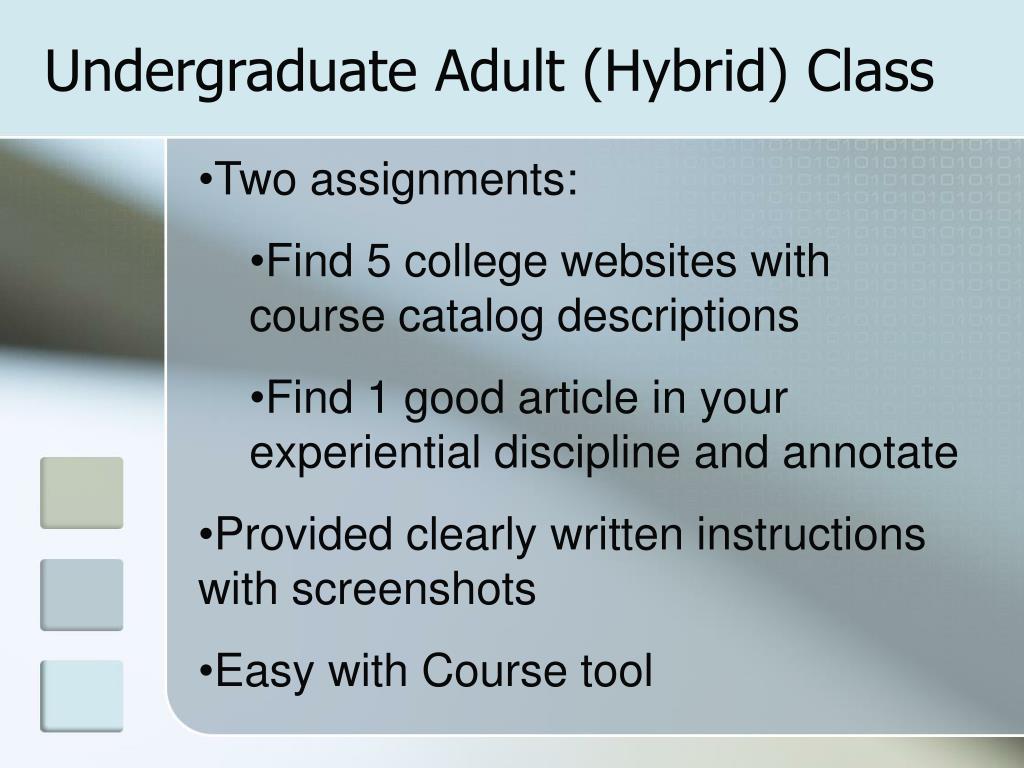 Undergraduate Adult (Hybrid) Class

•Two assignments:

•Find 5 college websites with course catalog descriptions

•Find 1 good article in your experiential discipline and annotate

•Provided clearly written instructions with screenshots

•Easy with Course tool